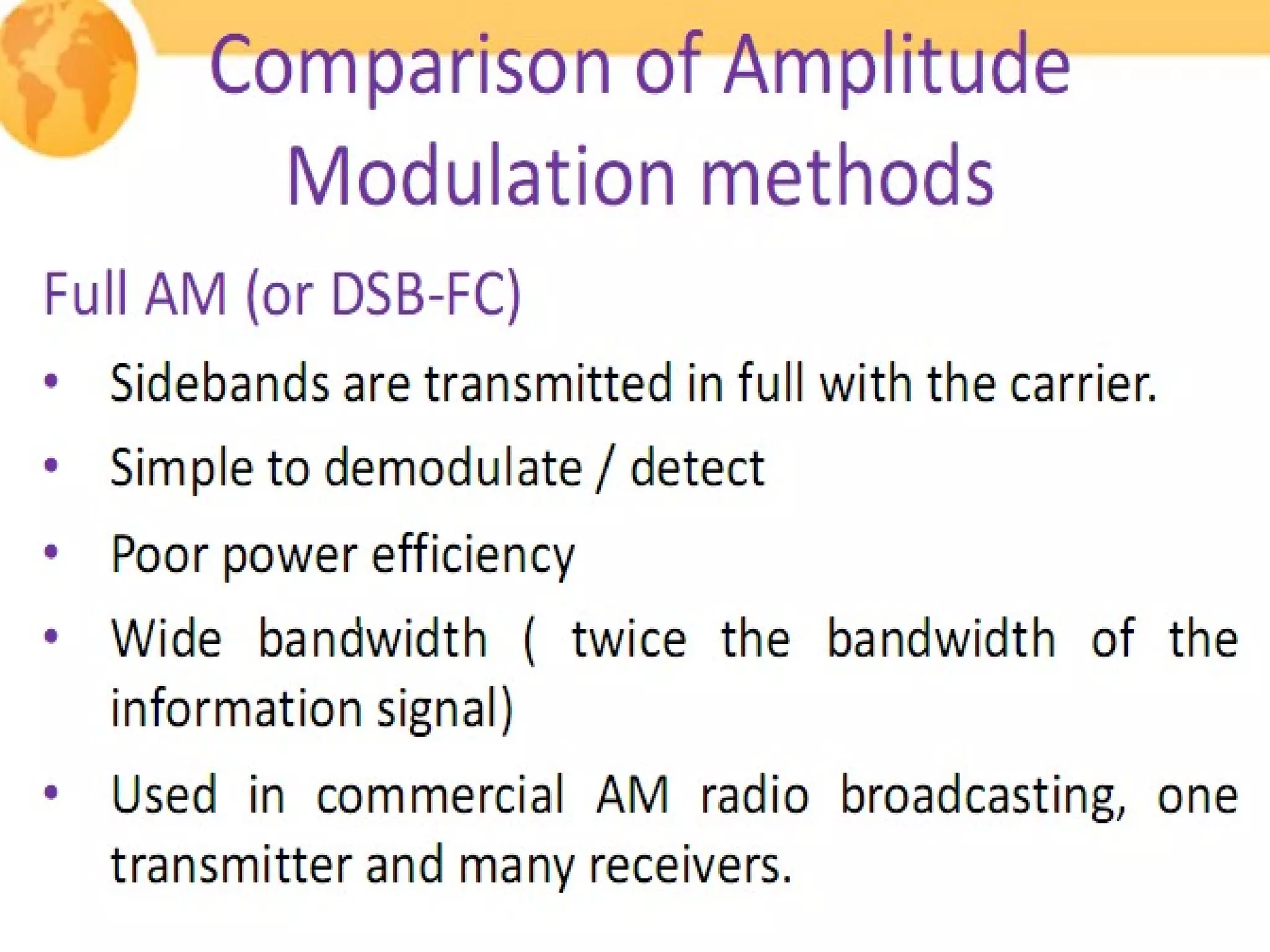 Comparison of Amplitude Modulation methods

Full AM (or DSB-FC)

• Sidebands are transmitted in full with the carrier.
• Simple to demodulate / detect
• Poor power efficiency
• Wide bandwidth ( twice the bandwidth of the information signal)
• Used in commercial AM radio broadcasting, one transmitter and many receivers.